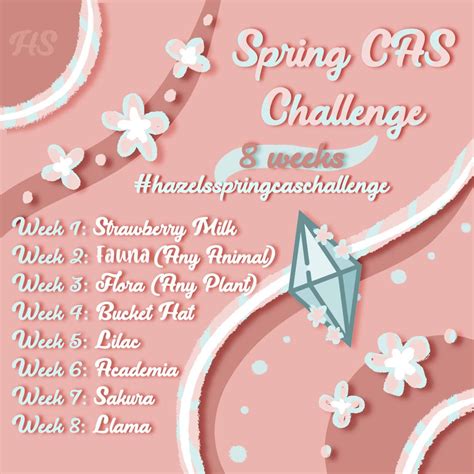 HS

Spring CAS Challenge

8 weeks

#hazelsspringcaschallenge

Week 1: Strawberry Milk
Week 2: Fauna (Any Animal)
Week 3: Flora (Any Plant)
Week 4: Bucket Hat
Week 5: Lilac
Week 6: Academia
Week 7: Sakura
Week 8: Llama